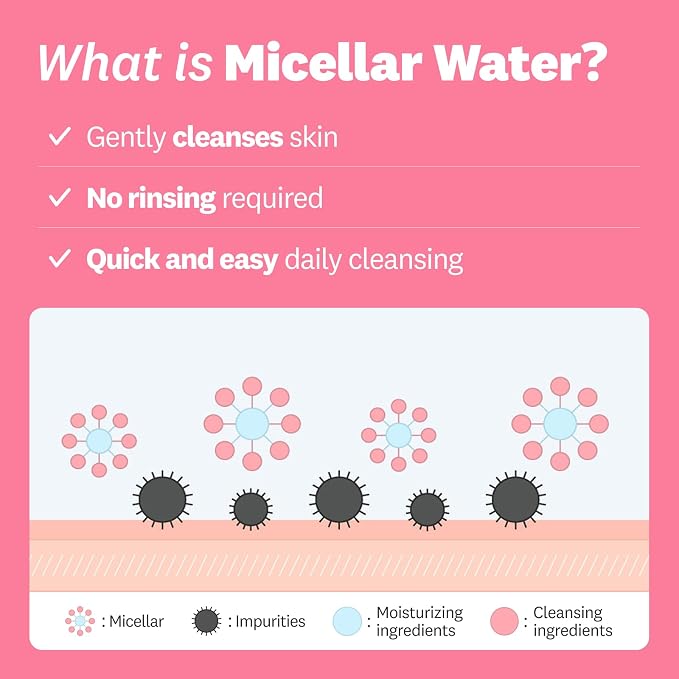 What is Micellar Water?

✓ Gently cleanses skin

✓ No rinsing required

✓ Quick and easy daily cleansing

: Micellar : Impurities : Moisturizing ingredients : Cleansing ingredients